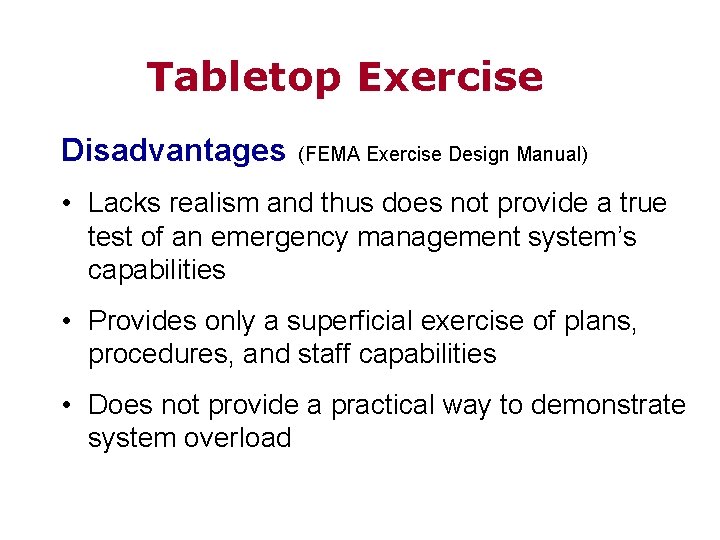 Tabletop Exercise

Disadvantages (FEMA Exercise Design Manual)

• Lacks realism and thus does not provide a true test of an emergency management system's capabilities

• Provides only a superficial exercise of plans, procedures, and staff capabilities

• Does not provide a practical way to demonstrate system overload